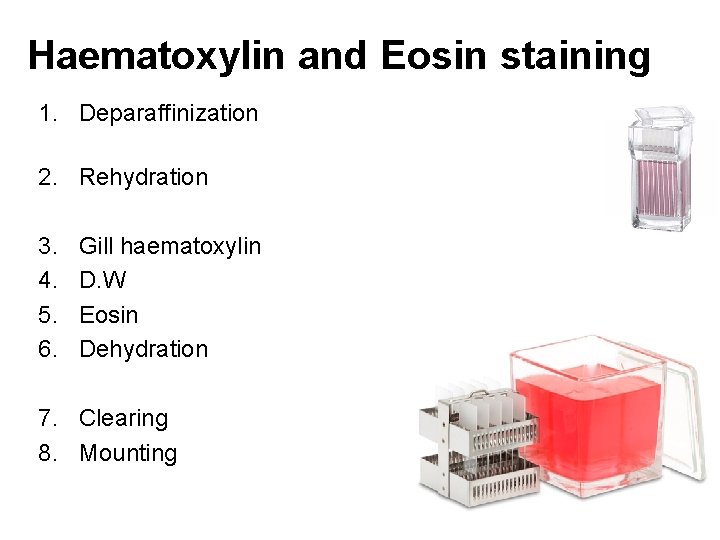 Haematoxylin and Eosin staining

1. Deparaffinization

2. Rehydration

3. Gill haematoxylin
4. D.W
5. Eosin
6. Dehydration

7. Clearing
8. Mounting